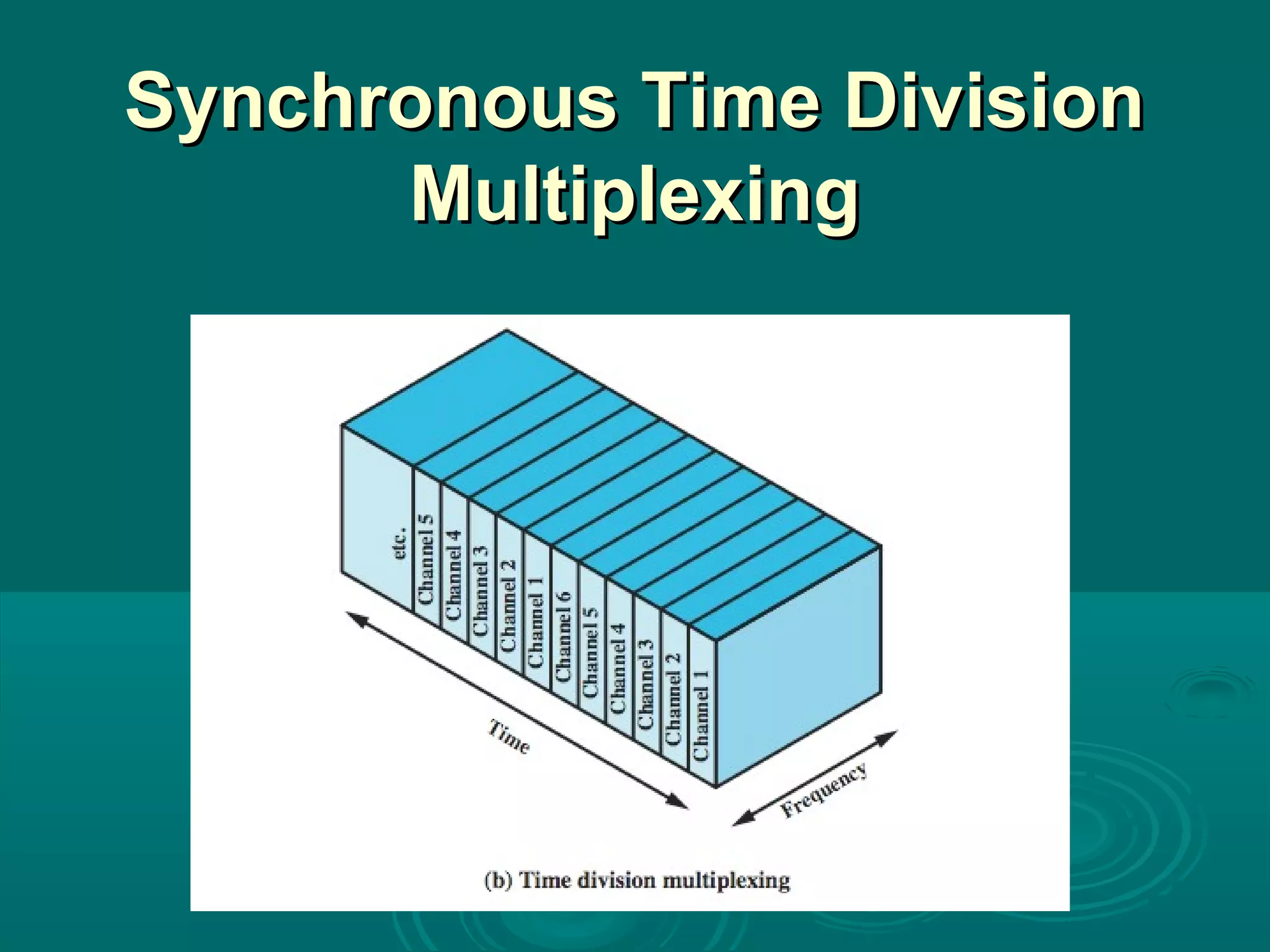 Synchronous Time Division Multiplexing

etc.
Channel 5
Channel 4
Channel 3
Channel 2
Channel 1
Channel 6
Channel 5
Channel 4
Channel 3
Channel 2
Channel 1

Time
Frequency

(b) Time division multiplexing